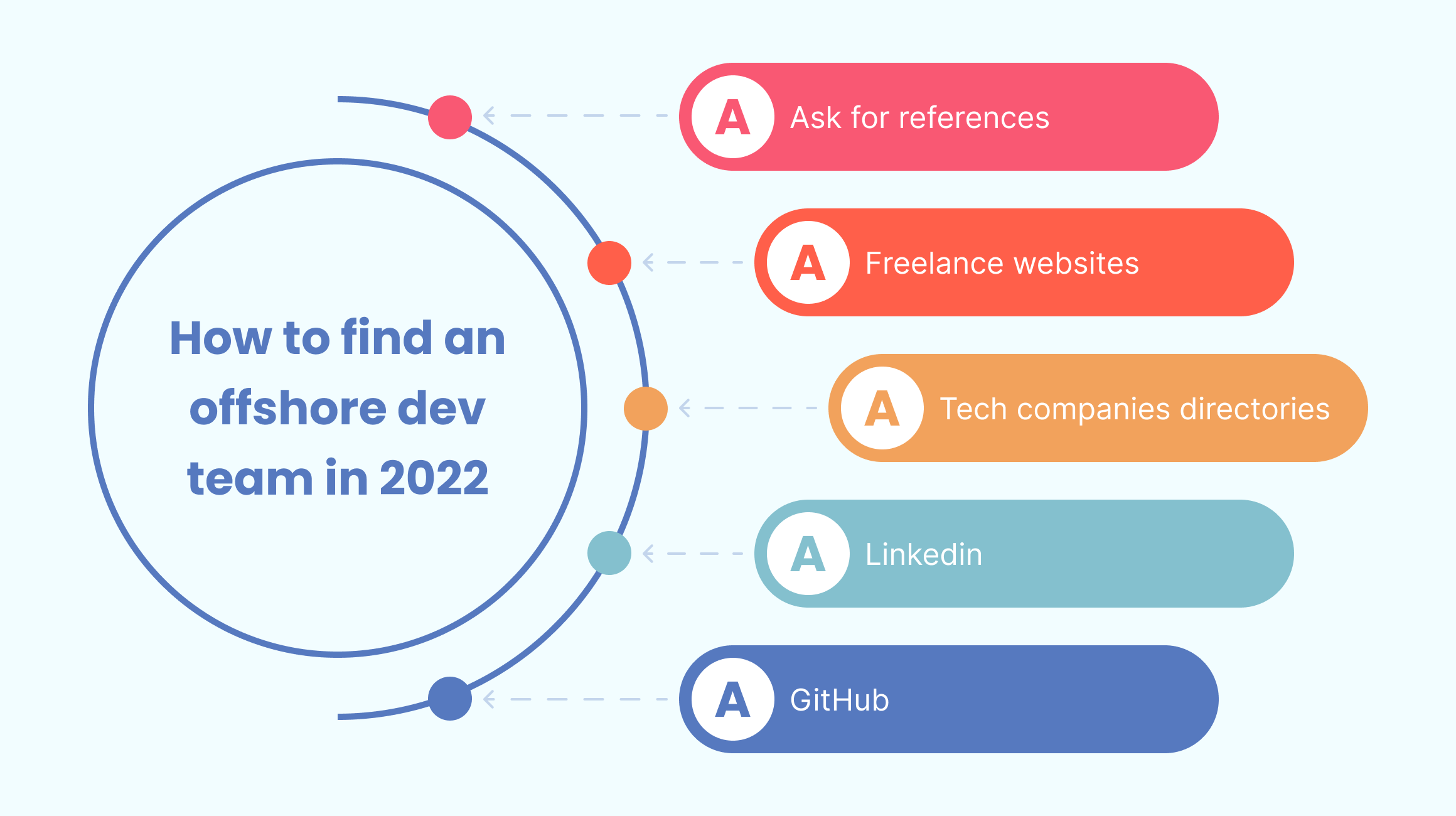 How to find an offshore dev team in 2022

A Ask for references

A Freelance websites

A Tech companies directories

A Linkedin

A GitHub